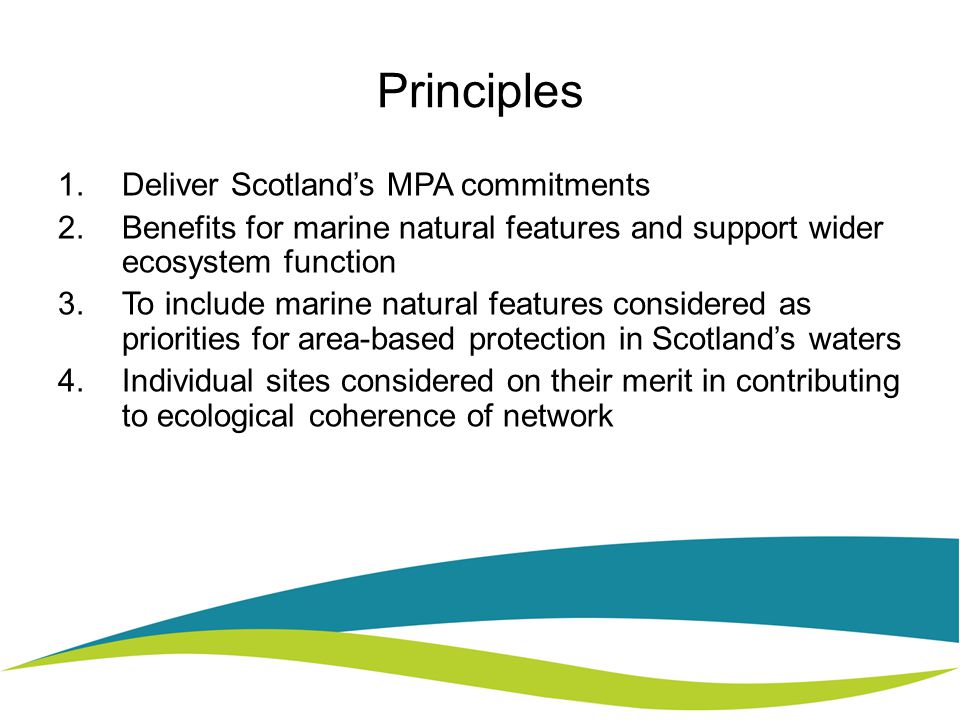 Principles

1. Deliver Scotland’s MPA commitments
2. Benefits for marine natural features and support wider ecosystem function
3. To include marine natural features considered as priorities for area-based protection in Scotland’s waters
4. Individual sites considered on their merit in contributing to ecological coherence of network